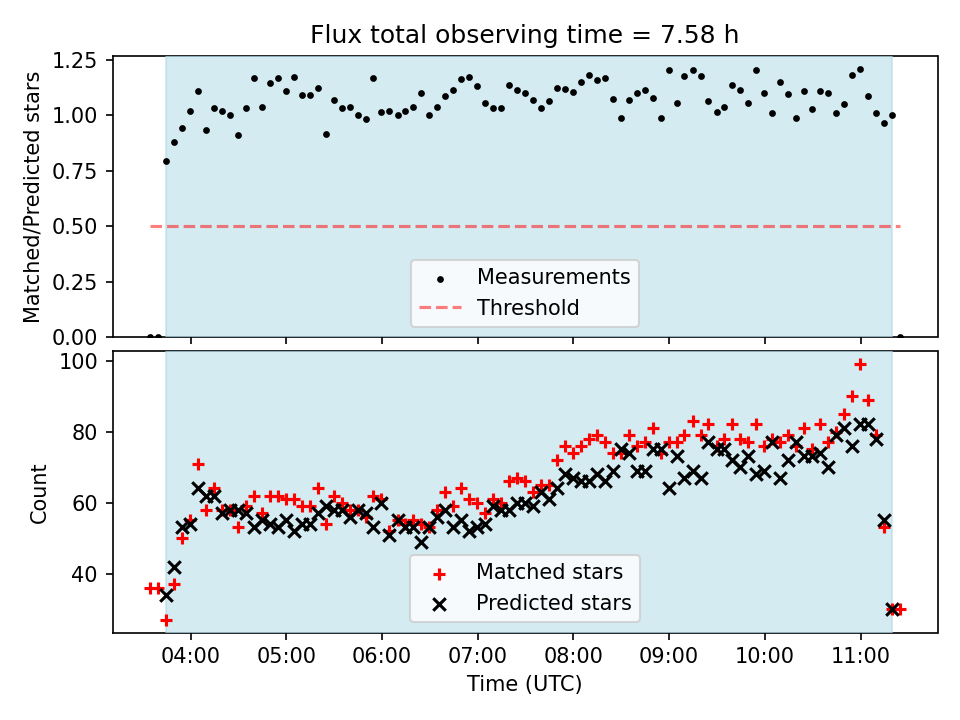 Flux total observing time = 7.58 h

Matched/Predicted stars

1.25
1.00
0.75
0.50
0.25
0.00

Measurements
Threshold

Count

100
80
60
40

Matched stars
Predicted stars

04:00
05:00
06:00
07:00
08:00
09:00
10:00
11:00

Time (UTC)